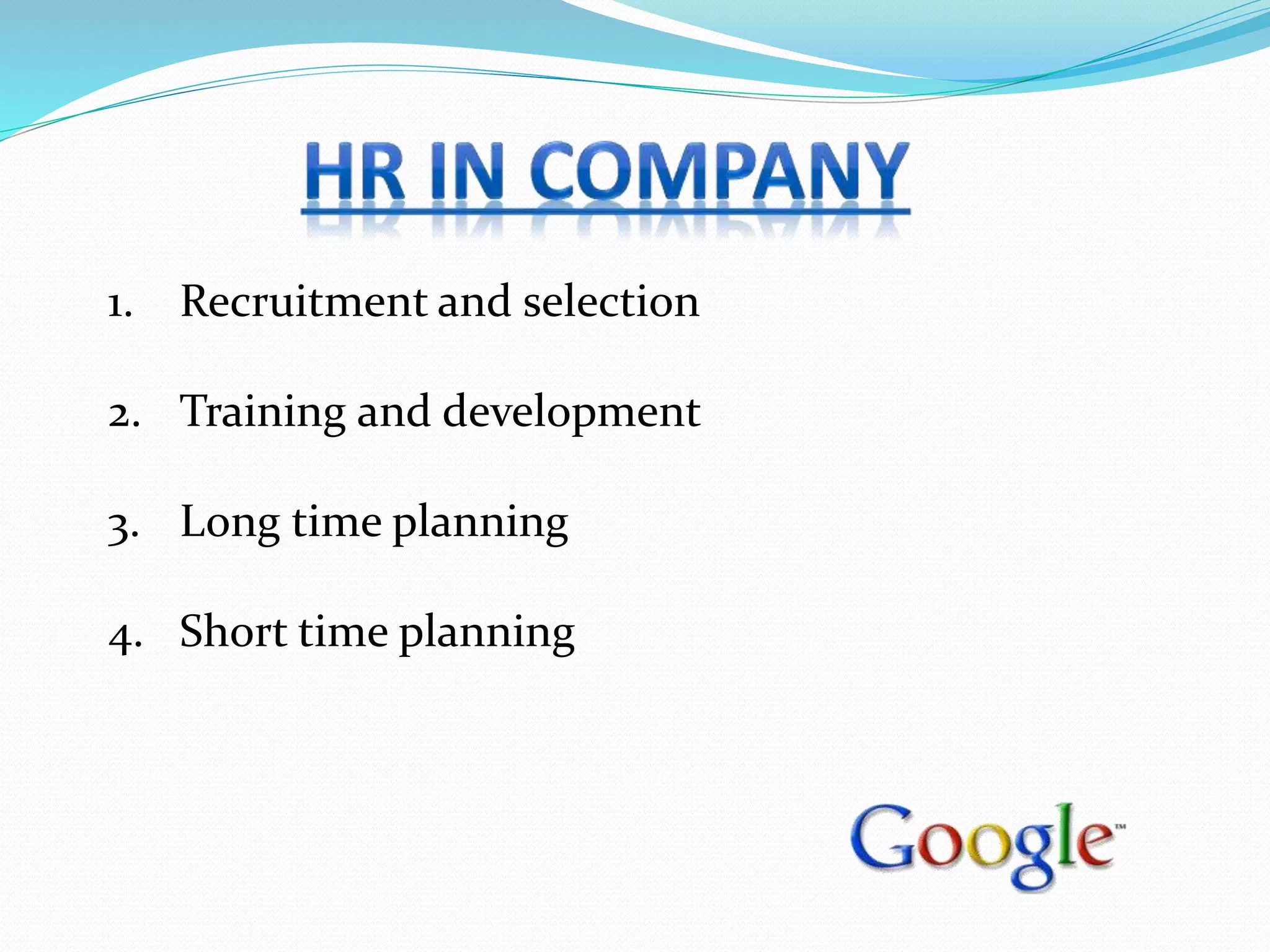 HR IN COMPANY

1. Recruitment and selection

2. Training and development

3. Long time planning

4. Short time planning

Google™